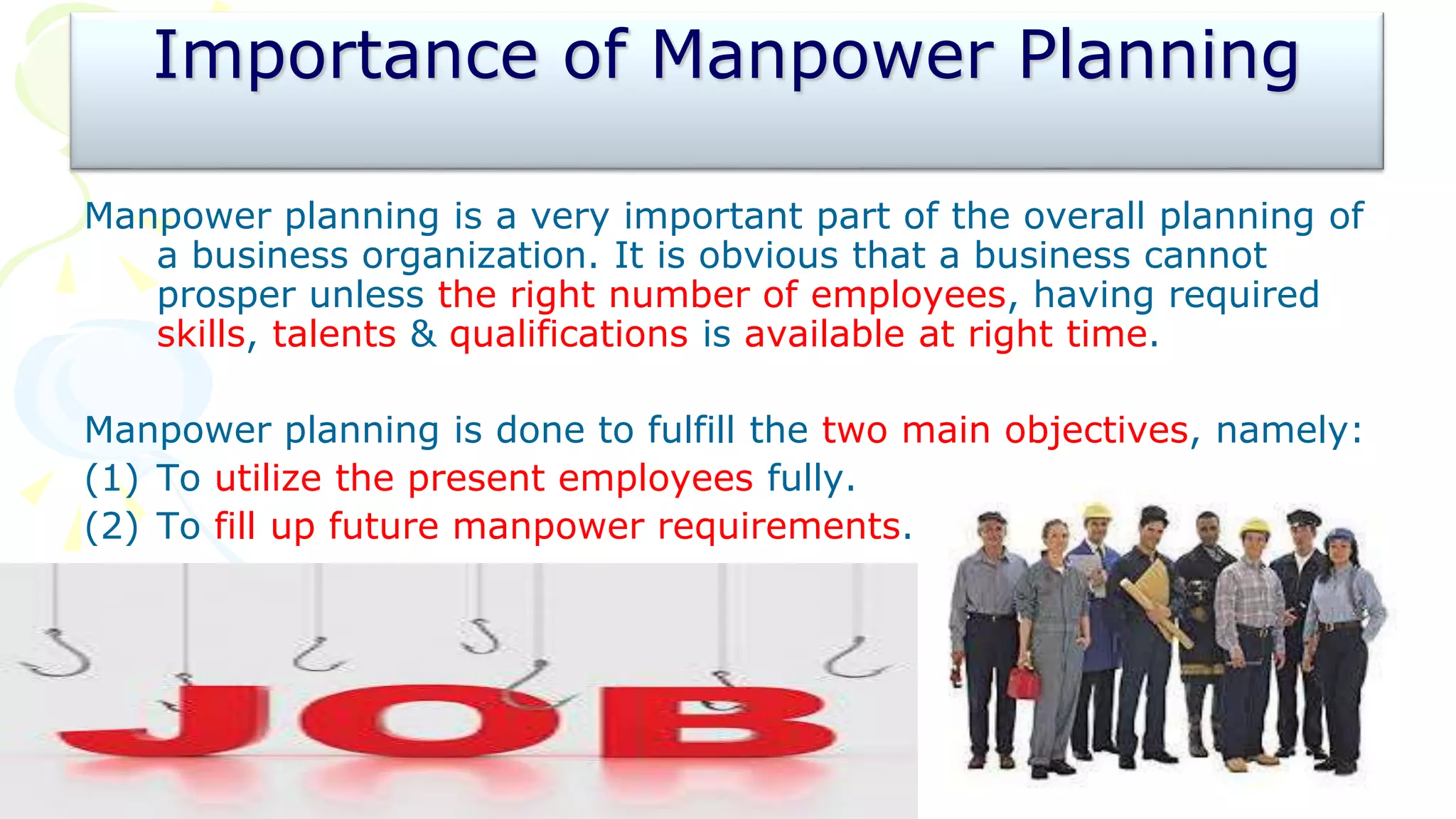 Importance of Manpower Planning

Manpower planning is a very important part of the overall planning of a business organization. It is obvious that a business cannot prosper unless the right number of employees, having required skills, talents & qualifications is available at right time.

Manpower planning is done to fulfill the two main objectives, namely:
(1) To utilize the present employees fully.
(2) To fill up future manpower requirements.

JOB